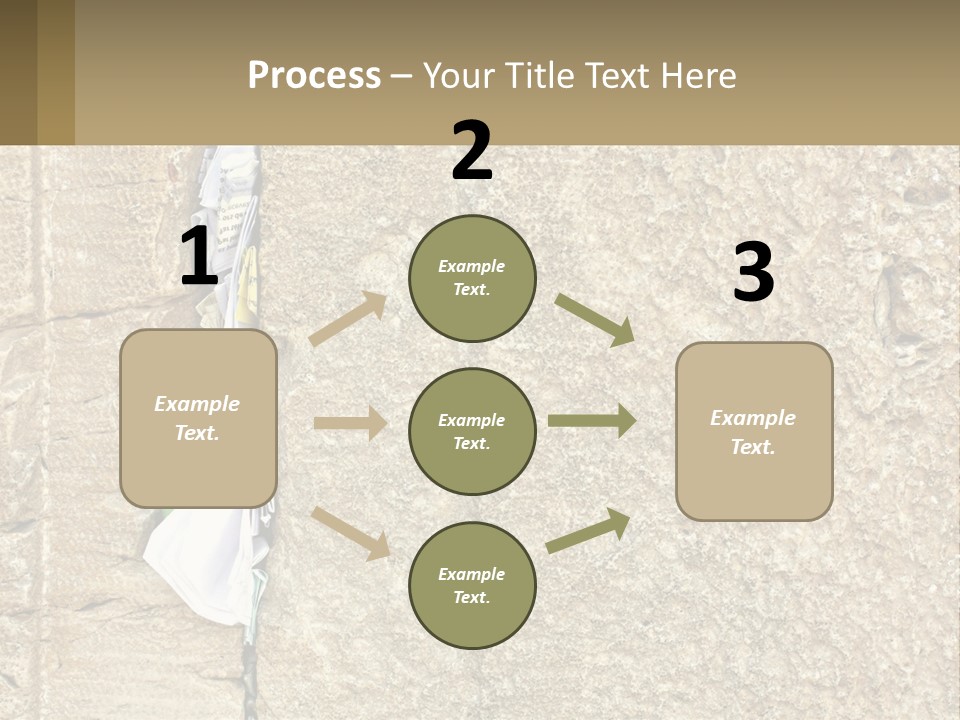 Process – Your Title Text Here

1

Example Text.

2

Example Text.

Example Text.

Example Text.

3

Example Text.